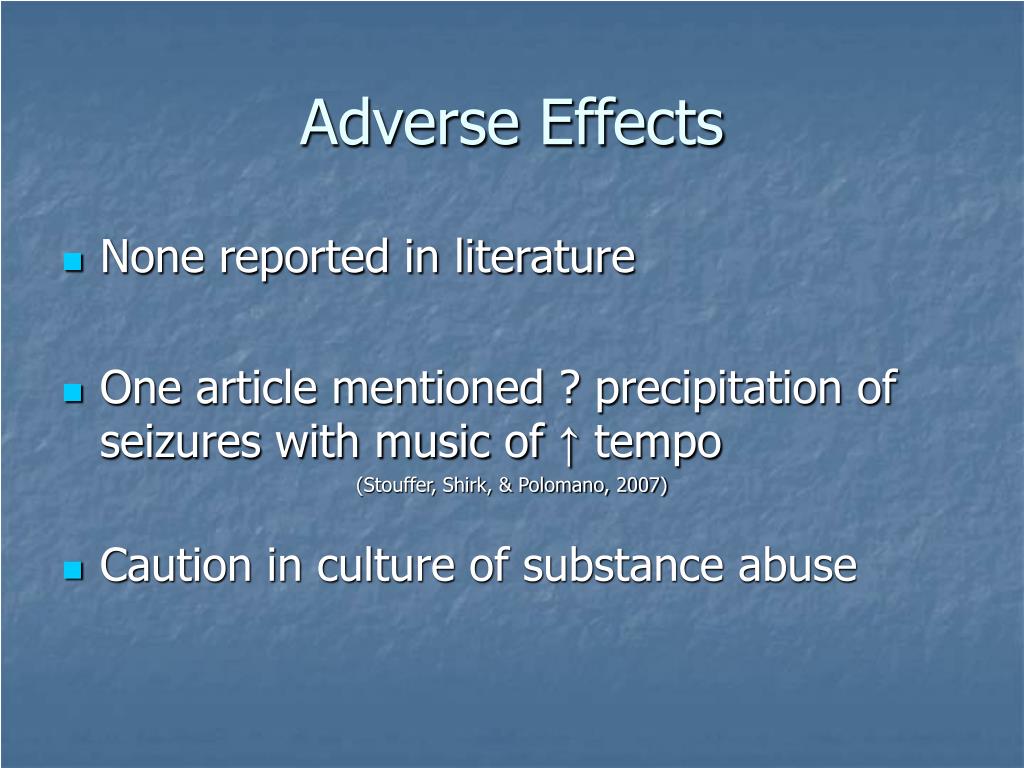 Adverse Effects

- None reported in literature

- One article mentioned ? precipitation of seizures with music of ↑ tempo
(Stouffer, Shirk, & Polomano, 2007)

- Caution in culture of substance abuse